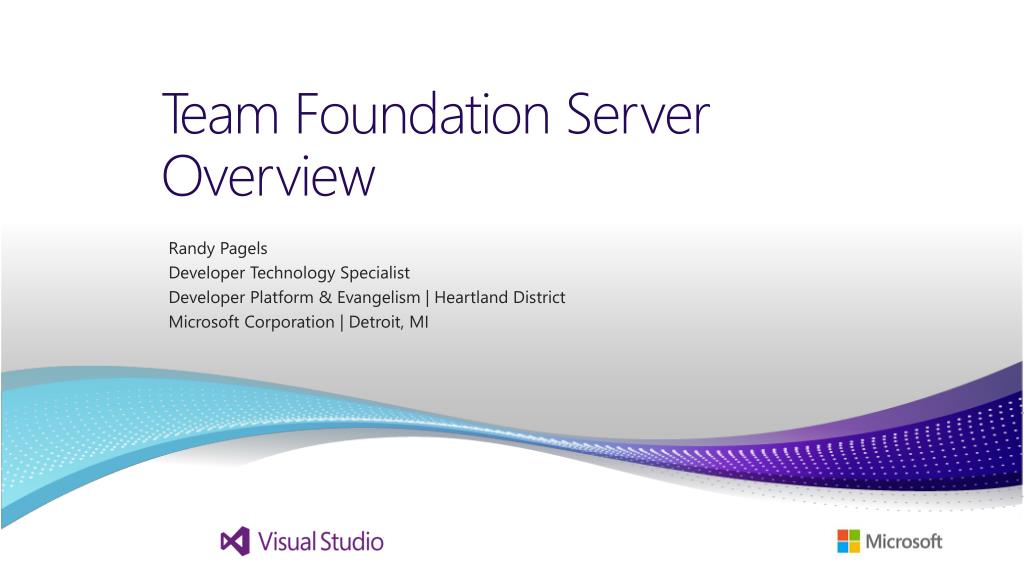 Team Foundation Server Overview

Randy Pagels
Developer Technology Specialist
Developer Platform & Evangelism | Heartland District
Microsoft Corporation | Detroit, MI

Visual Studio

Microsoft